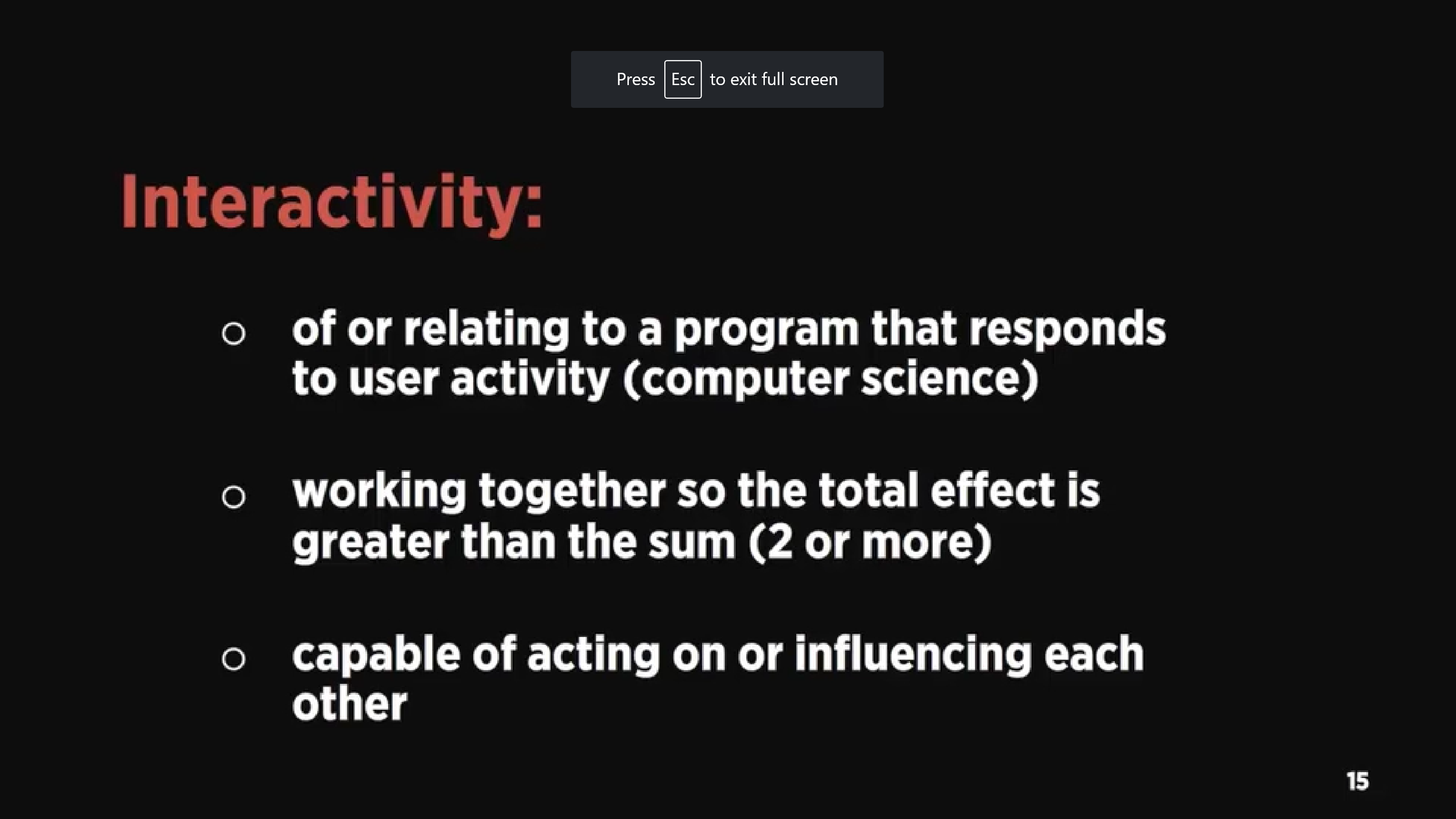 Press Esc to exit full screen

Interactivity:

○ of or relating to a program that responds to user activity (computer science)

○ working together so the total effect is greater than the sum (2 or more)

○ capable of acting on or influencing each other

15